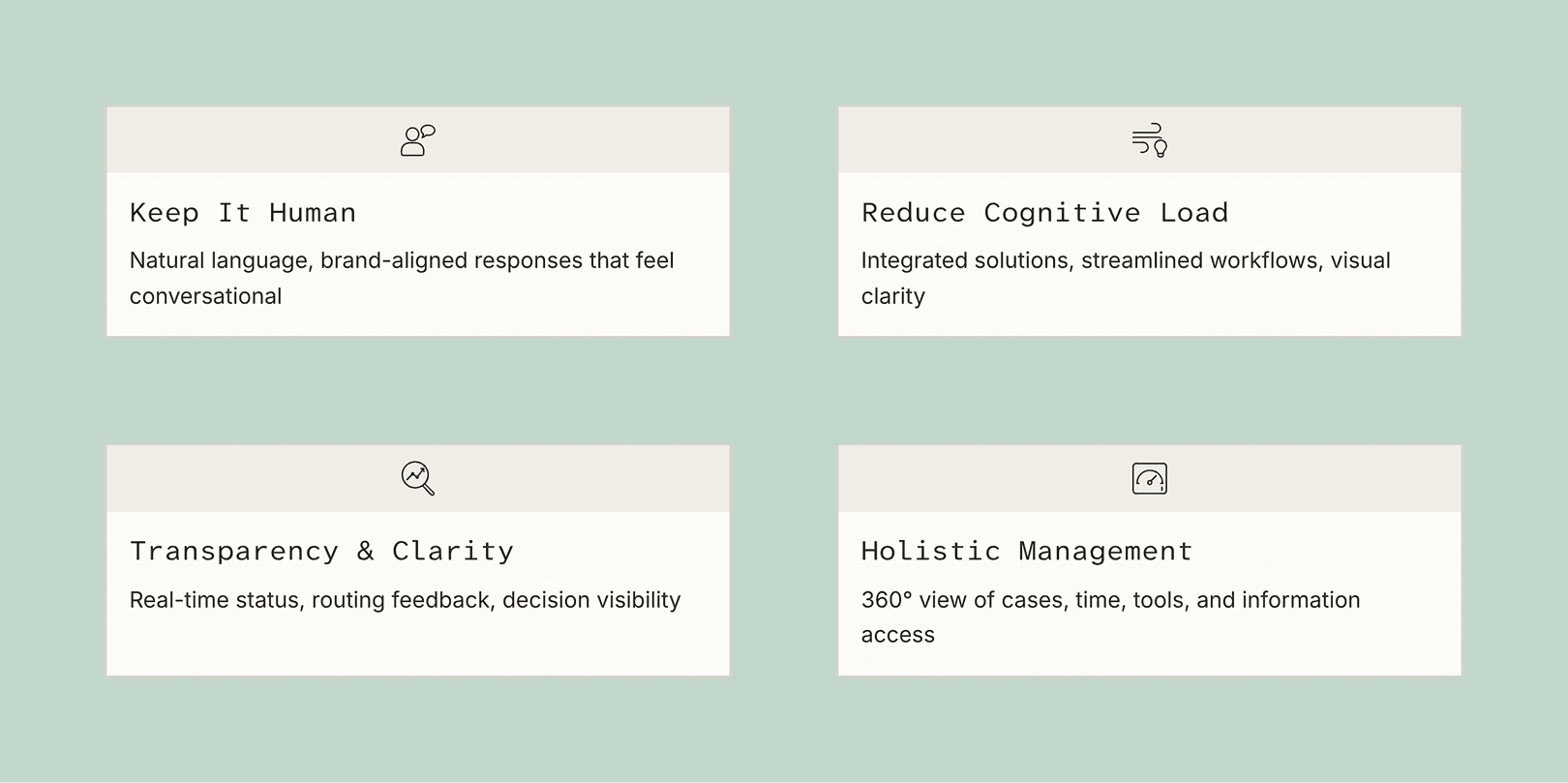 Keep It Human

Natural language, brand-aligned responses that feel conversational

Reduce Cognitive Load

Integrated solutions, streamlined workflows, visual clarity

Transparency & Clarity

Real-time status, routing feedback, decision visibility

Holistic Management

360° view of cases, time, tools, and information access